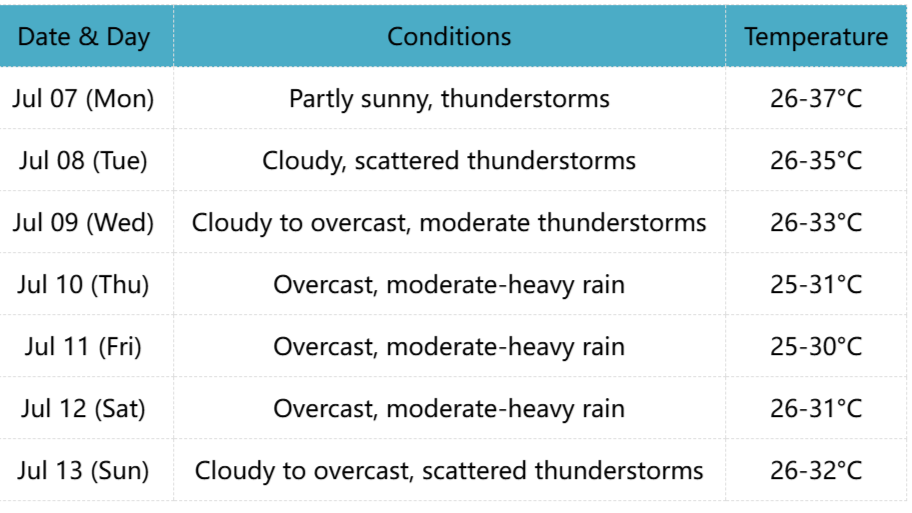 | Date & Day | Conditions | Temperature |
|---|---|---|
| Jul 07 (Mon) | Partly sunny, thunderstorms | 26-37°C |
| Jul 08 (Tue) | Cloudy, scattered thunderstorms | 26-35°C |
| Jul 09 (Wed) | Cloudy to overcast, moderate thunderstorms | 26-33°C |
| Jul 10 (Thu) | Overcast, moderate-heavy rain | 25-31°C |
| Jul 11 (Fri) | Overcast, moderate-heavy rain | 25-30°C |
| Jul 12 (Sat) | Overcast, moderate-heavy rain | 26-31°C |
| Jul 13 (Sun) | Cloudy to overcast, scattered thunderstorms | 26-32°C |